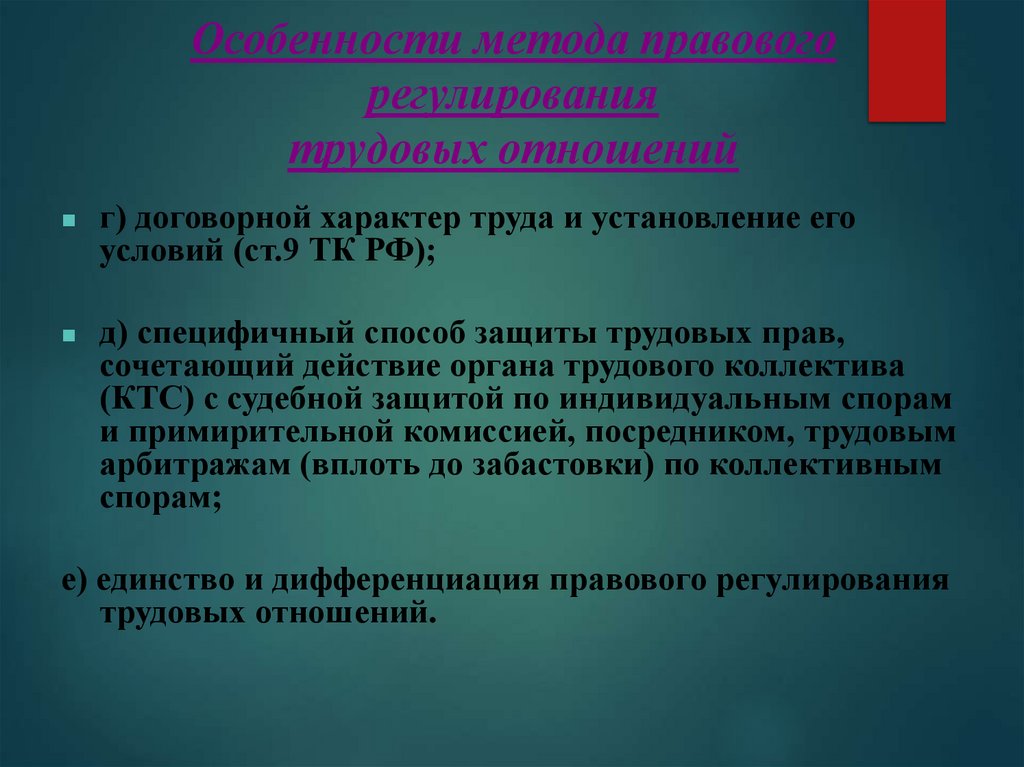 Особенности метода правового регулирования трудовых отношений

г) договорной характер труда и установление его условий (ст.9 ТК РФ);

д) специфичный способ защиты трудовых прав, сочетающий действие органа трудового коллектива (КТС) с судебной защитой по индивидуальным спорам и примирительной комиссией, посредником, трудовым арбитражам (вплоть до забастовки) по коллективным спорам;

е) единство и дифференциация правового регулирования трудовых отношений.